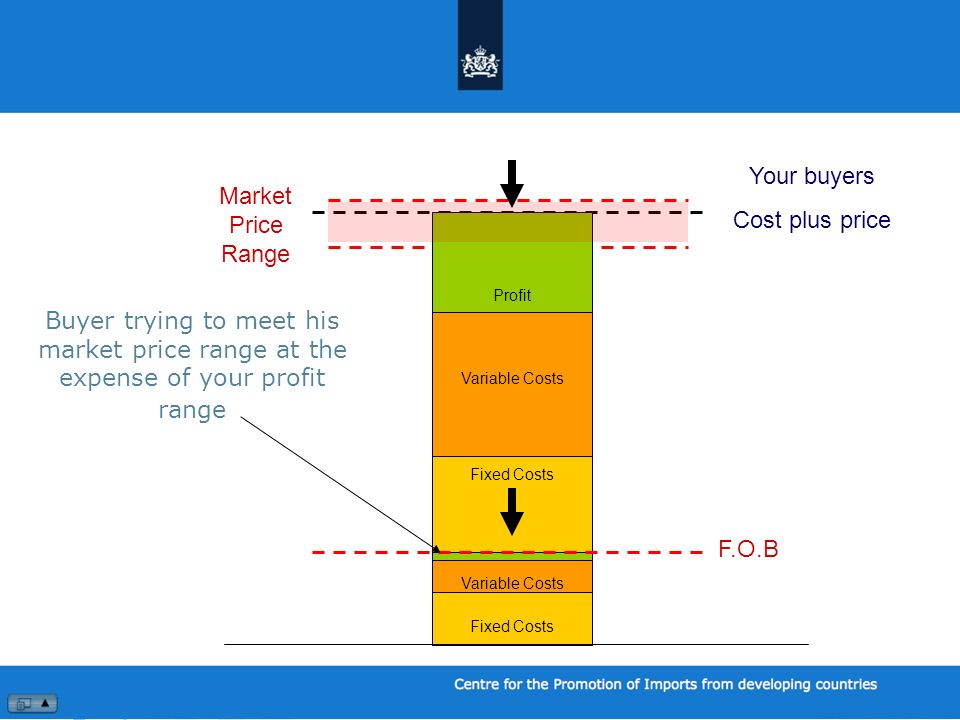 Market Price Range

Your buyers

Cost plus price

Buyer trying to meet his market price range at the expense of your profit range

Profit

Variable Costs

Fixed Costs

F.O.B

Variable Costs

Fixed Costs

Centre for the Promotion of Imports from developing countries